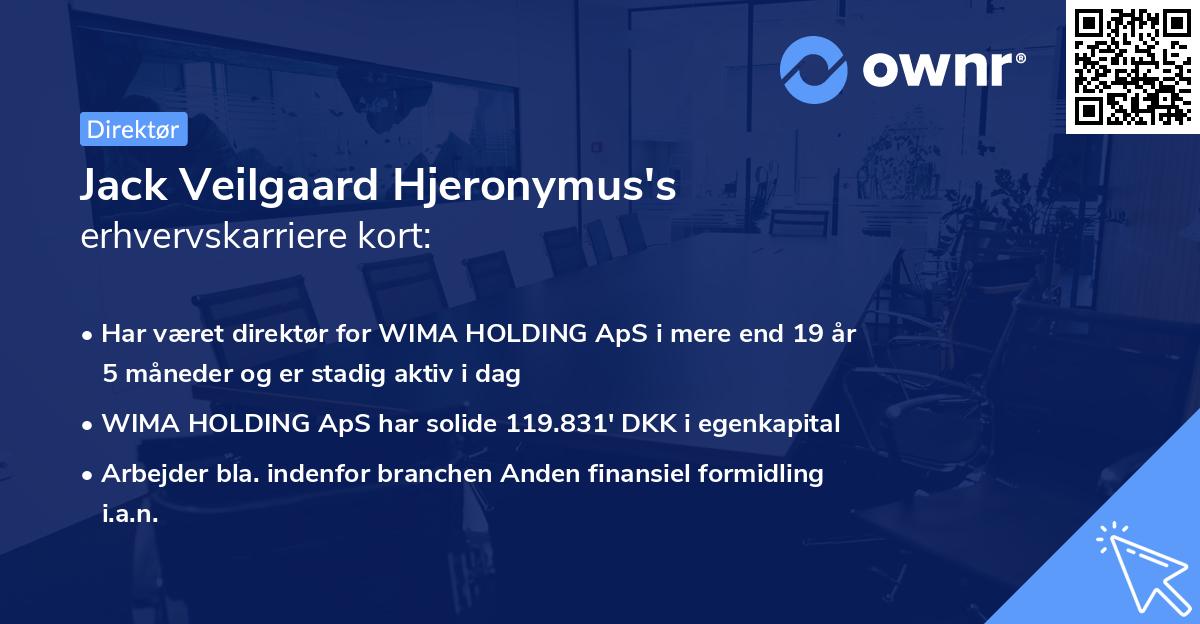 ownr®

Direktør

Jack Veilgaard Hjeronymus's erhvervskarriere kort:

• Har været direktør for WIMA HOLDING ApS i mere end 19 år 5 måneder og er stadig aktiv i dag

• WIMA HOLDING ApS har solide 119.831' DKK i egenkapital

• Arbejder bla. indenfor branchen Anden finansiel formidling i.a.n.